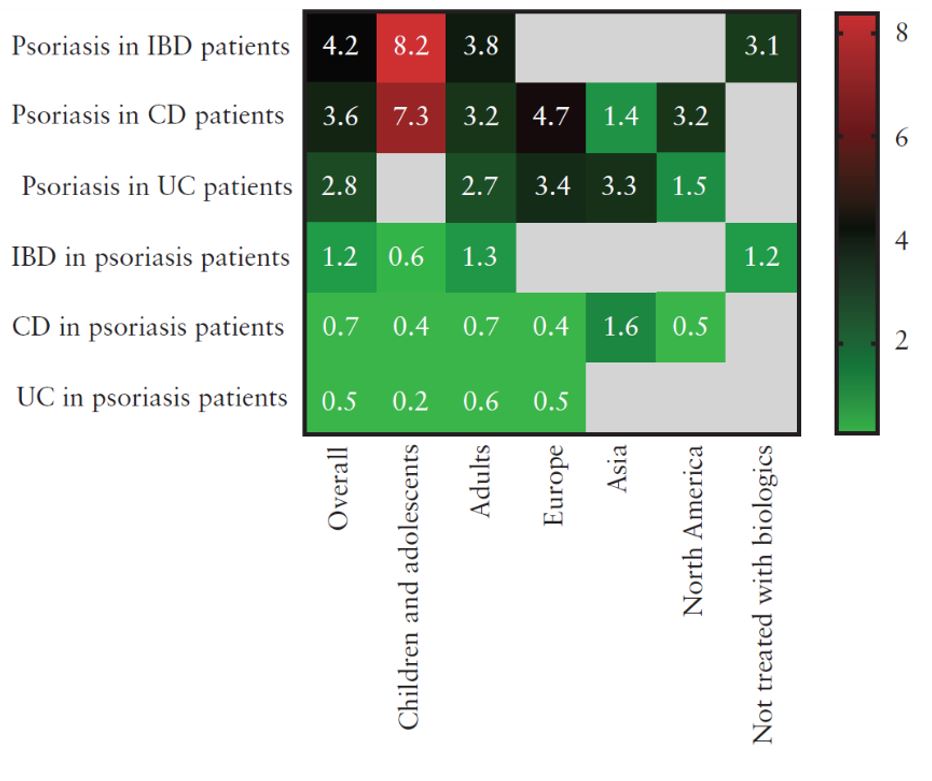 |  | Overall | Children and adolescents | Adults | Europe | Asia | North America | Not treated with biologics |
|---|---|---|---|---|---|---|---|
| Psoriasis in IBD patients | 4.2 | 8.2 | 3.8 |  |  |  | 3.1 |
| Psoriasis in CD patients | 3.6 | 7.3 | 3.2 | 4.7 | 1.4 | 3.2 |  |
| Psoriasis in UC patients | 2.8 |  | 2.7 | 3.4 | 3.3 | 1.5 |  |
| IBD in psoriasis patients | 1.2 | 0.6 | 1.3 |  |  |  | 1.2 |
| CD in psoriasis patients | 0.7 | 0.4 | 0.7 | 0.4 | 1.6 | 0.5 |  |
| UC in psoriasis patients | 0.5 | 0.2 | 0.6 | 0.5 |  |  |  |

8
6
4
2